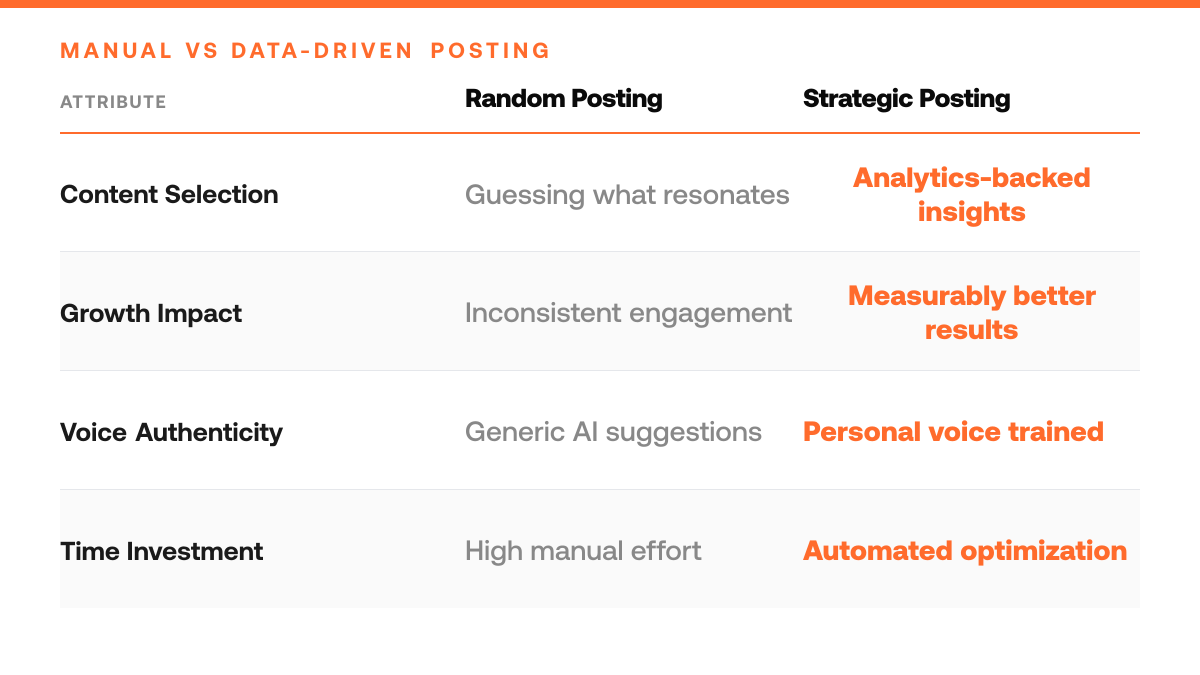 MANUAL VS DATA-DRIVEN POSTING

| ATTRIBUTE | Random Posting | Strategic Posting |
|---|---|---|
| Content Selection | Guessing what resonates | Analytics-backed insights |
| Growth Impact | Inconsistent engagement | Measurably better results |
| Voice Authenticity | Generic AI suggestions | Personal voice trained |
| Time Investment | High manual effort | Automated optimization |